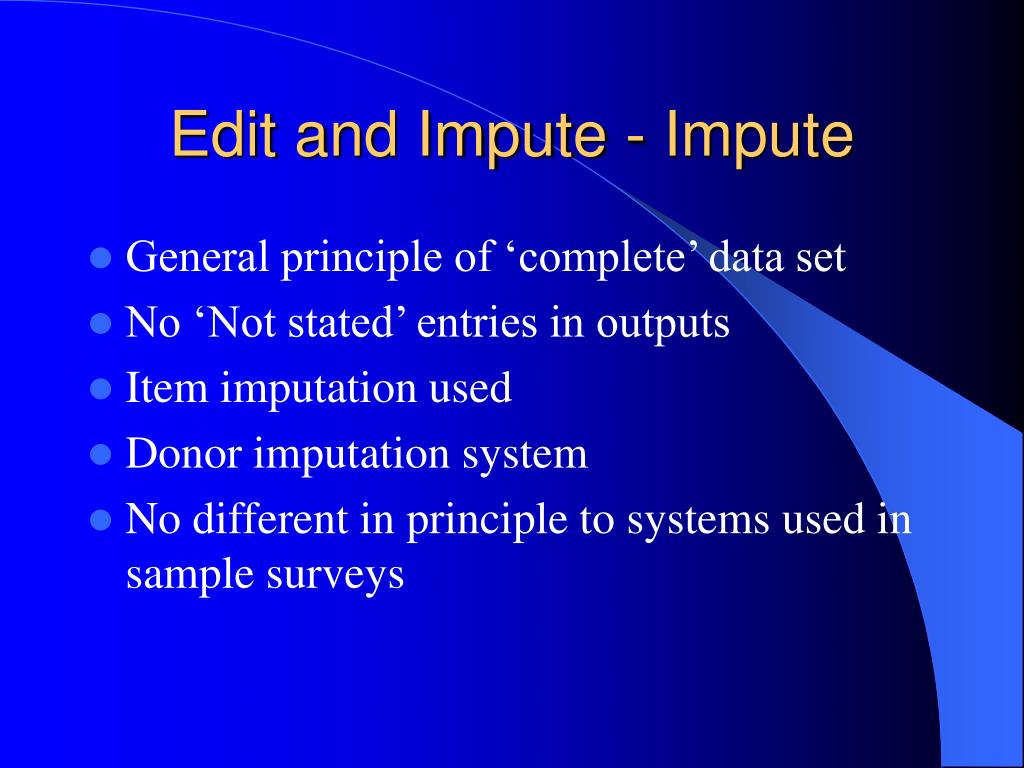 Edit and Impute - Impute

- General principle of ‘complete’ data set
- No ‘Not stated’ entries in outputs
- Item imputation used
- Donor imputation system
- No different in principle to systems used in sample surveys